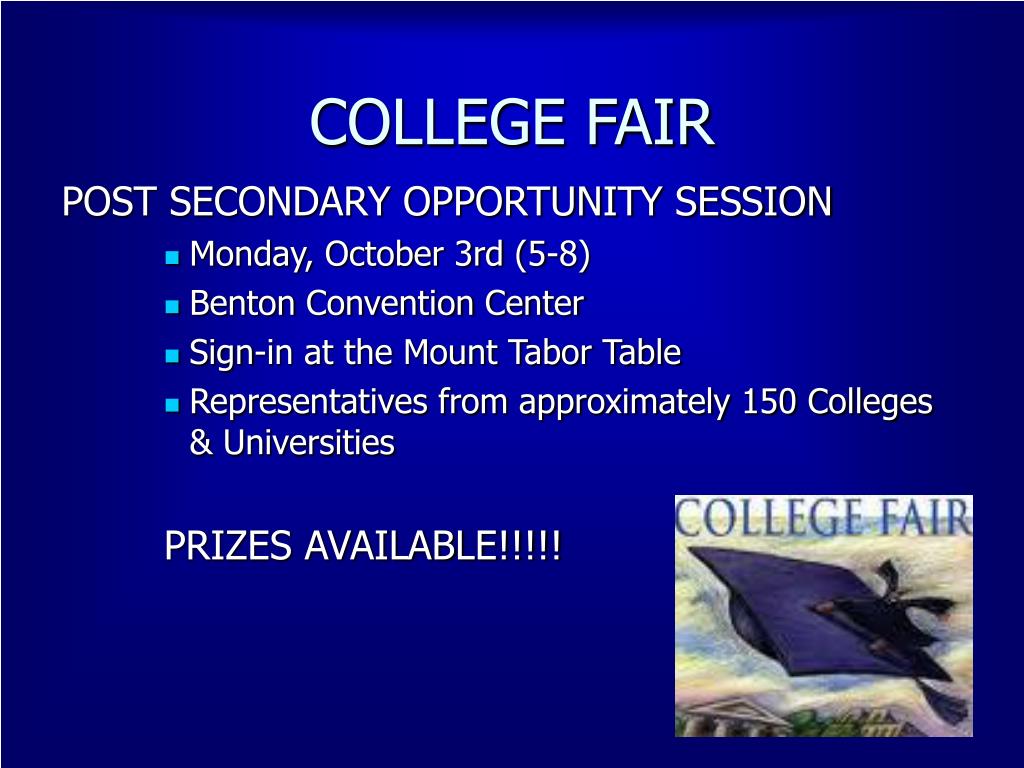 COLLEGE FAIR

POST SECONDARY OPPORTUNITY SESSION

- Monday, October 3rd (5-8)
- Benton Convention Center
- Sign-in at the Mount Tabor Table
- Representatives from approximately 150 Colleges & Universities

PRIZES AVAILABLE!!!!!

COLLEGE FAIR